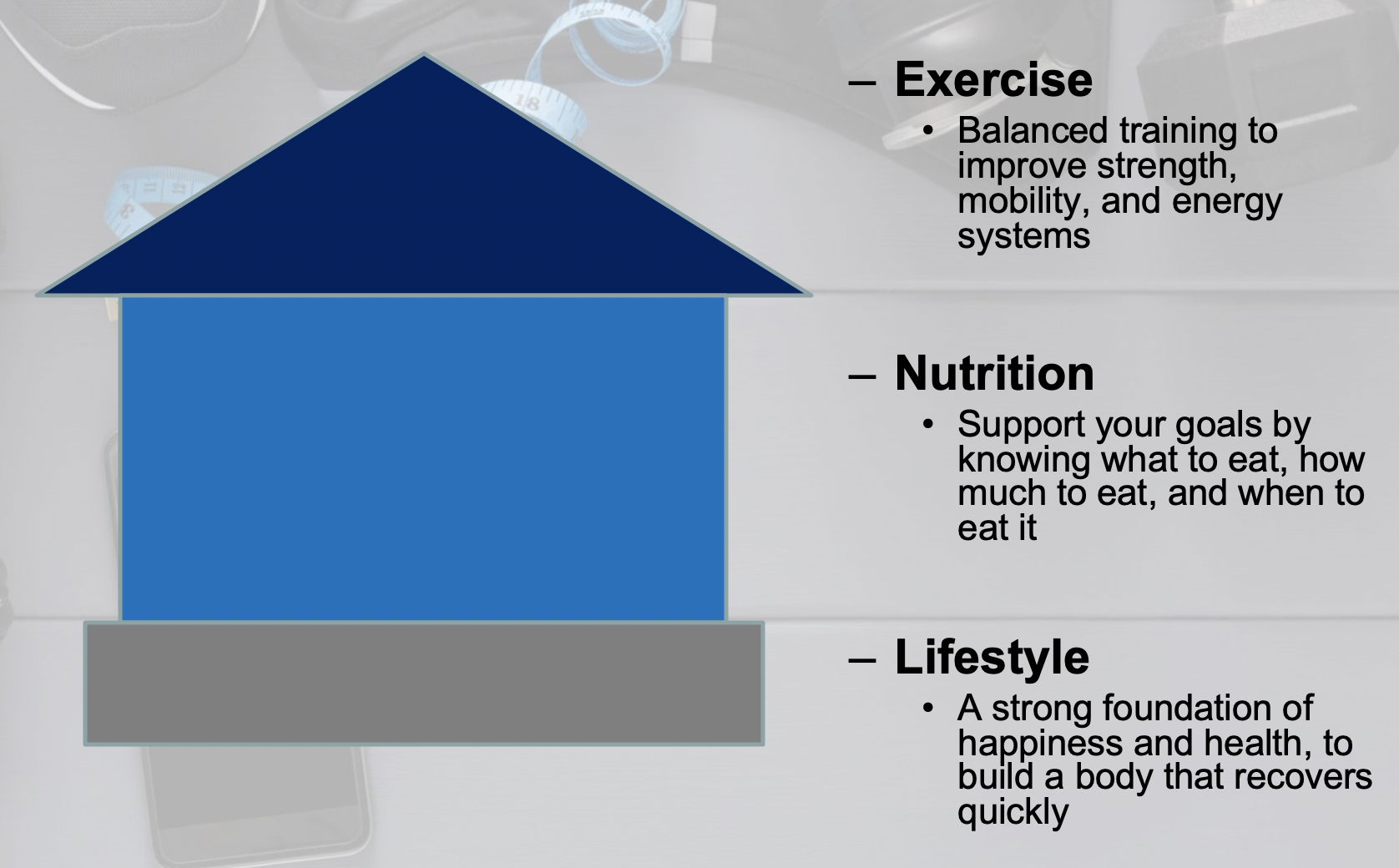 – Exercise
• Balanced training to improve strength, mobility, and energy systems

– Nutrition
• Support your goals by knowing what to eat, how much to eat, and when to eat it

– Lifestyle
• A strong foundation of happiness and health, to build a body that recovers quickly